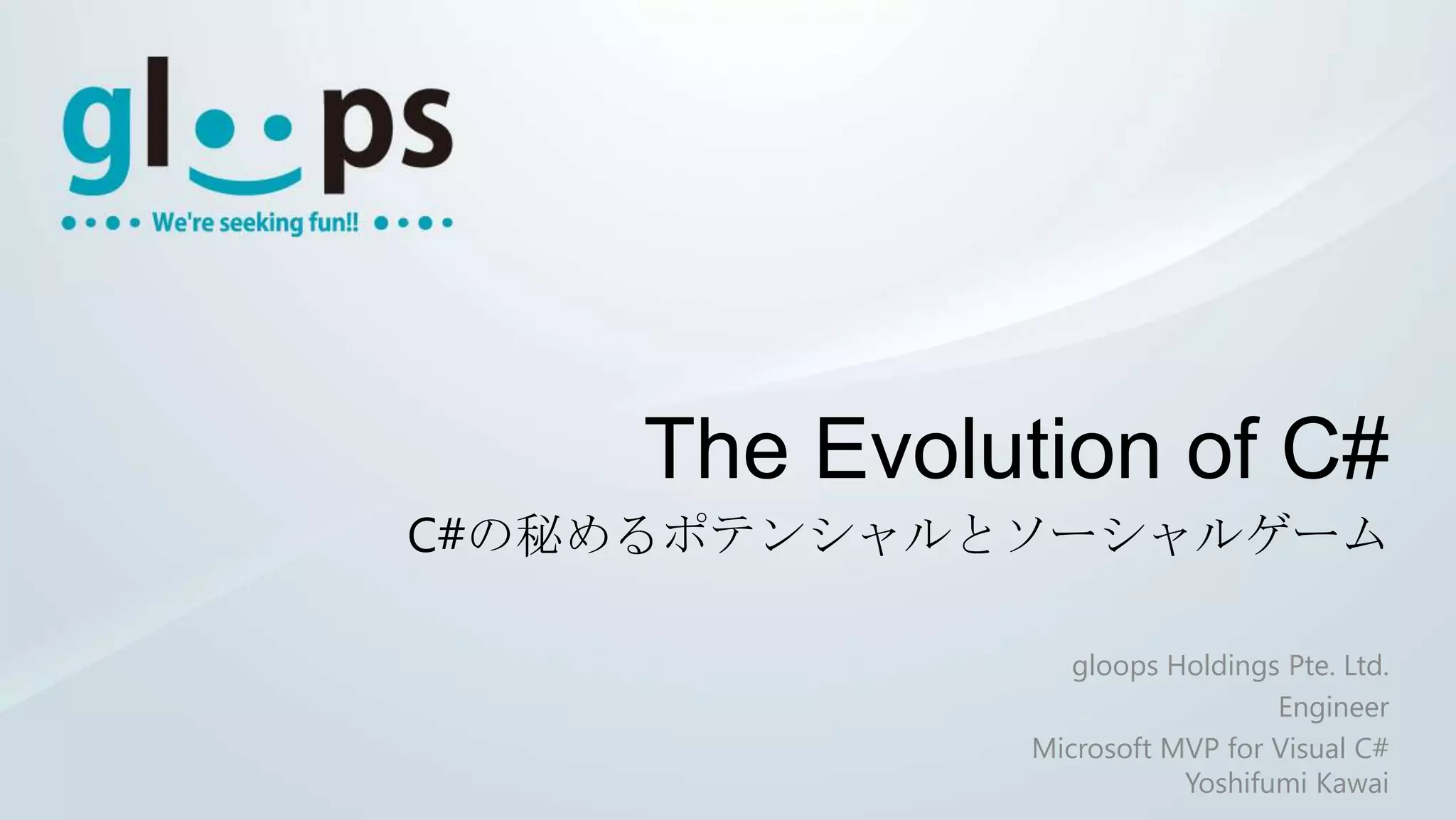 gloops
We're seeking fun!!

The Evolution of C#
C#の秘めるポテンシャルとソーシャルゲーム

gloops Holdings Pte. Ltd.
Engineer
Microsoft MVP for Visual C#
Yoshifumi Kawai